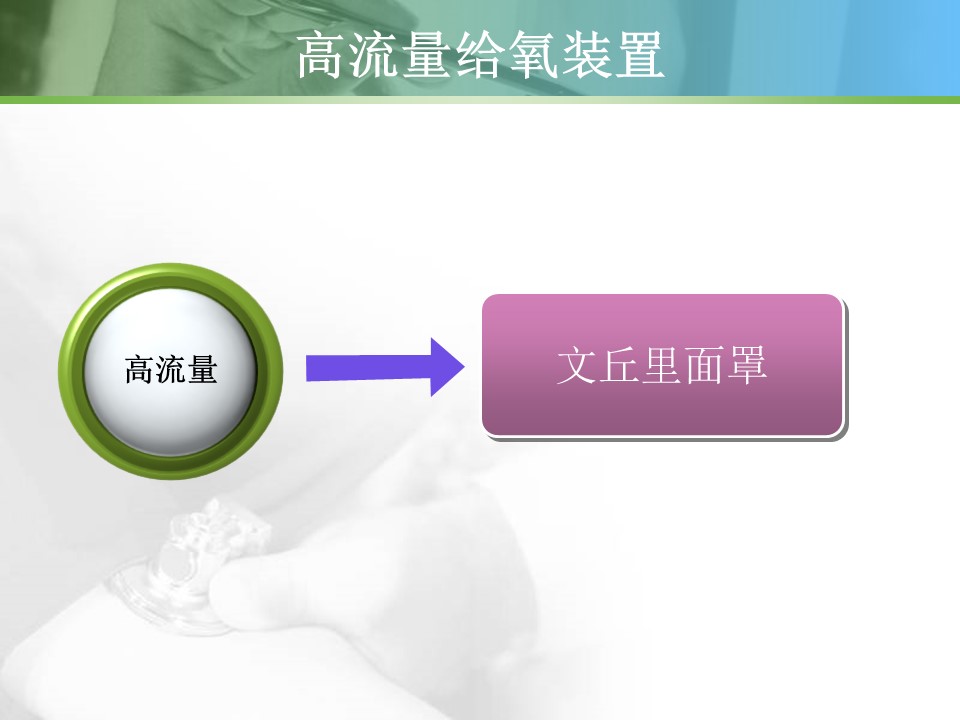 高流量给氧装置

高流量

文丘里面罩